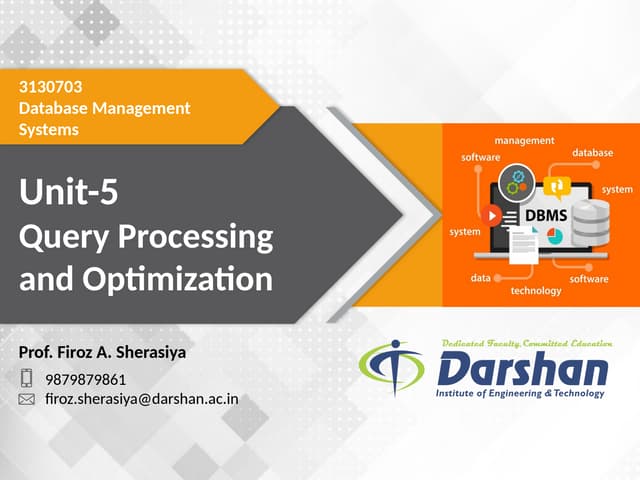 3130703
Database Management Systems

Unit-5
Query Processing and Optimization

management
software
database
system
DBMS
system
data
technology
software

Prof. Firoz A. Sherasiya
9879879861
firoz.sherasiya@darshan.ac.in

Dedicated Faculty, Committed Education
Darshan
Institute of Engineering & Technology